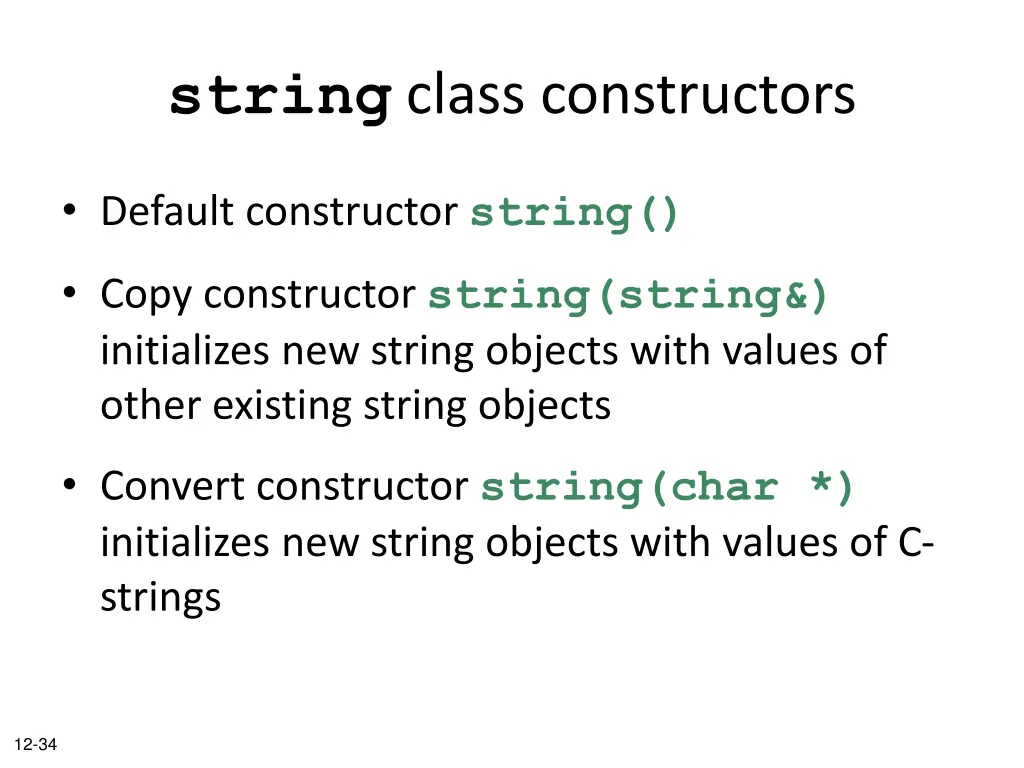 string class constructors

• Default constructor string()

• Copy constructor string(string&) initializes new string objects with values of other existing string objects

• Convert constructor string(char *) initializes new string objects with values of C-strings

12-34